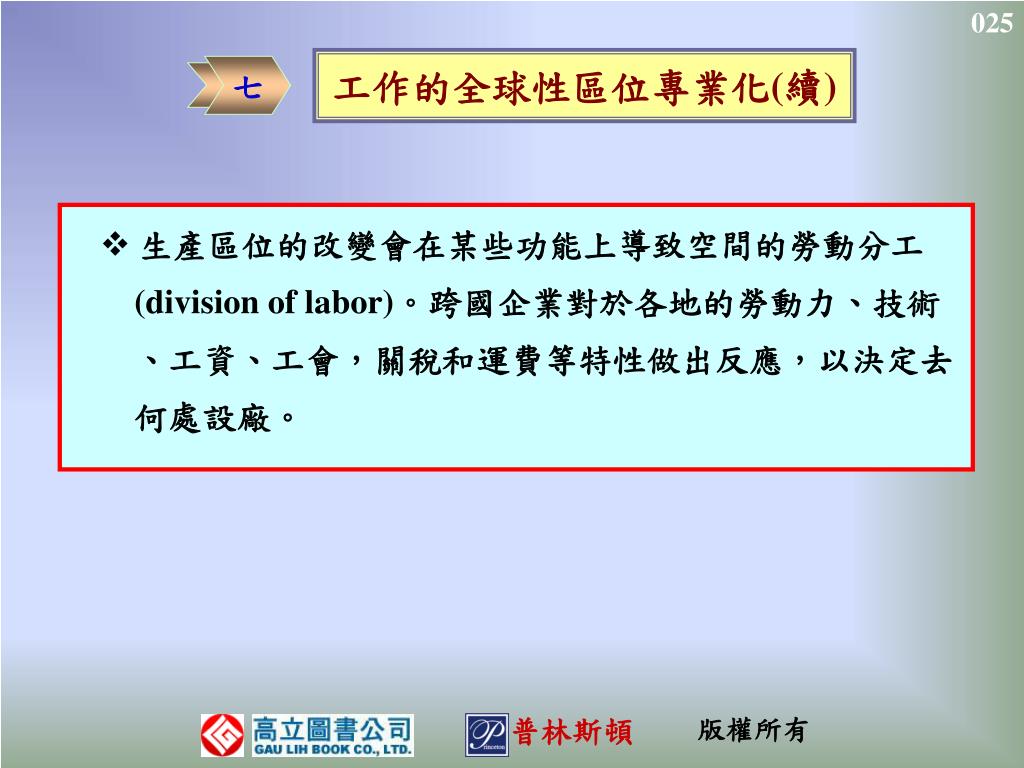 025

七

工作的全球性區位專業化(續)

❖ 生產區位的改變會在某些功能上導致空間的勞動分工 (division of labor)。跨國企業對於各地的勞動力、技術、工資、工會，關稅和運費等特性做出反應，以決定去何處設廠。

高立圖書公司
GAU LIH BOOK CO., LTD.

Princeton 普林斯頓

版權所有